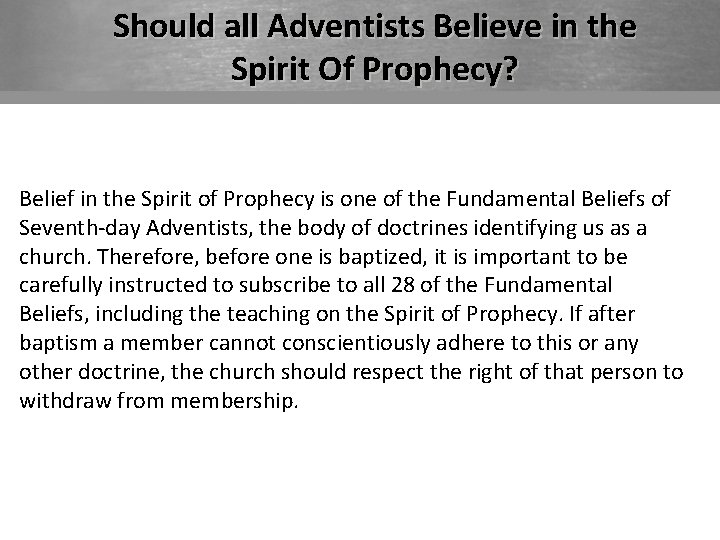 Should all Adventists Believe in the Spirit Of Prophecy?

Belief in the Spirit of Prophecy is one of the Fundamental Beliefs of Seventh-day Adventists, the body of doctrines identifying us as a church. Therefore, before one is baptized, it is important to be carefully instructed to subscribe to all 28 of the Fundamental Beliefs, including the teaching on the Spirit of Prophecy. If after baptism a member cannot conscientiously adhere to this or any other doctrine, the church should respect the right of that person to withdraw from membership.